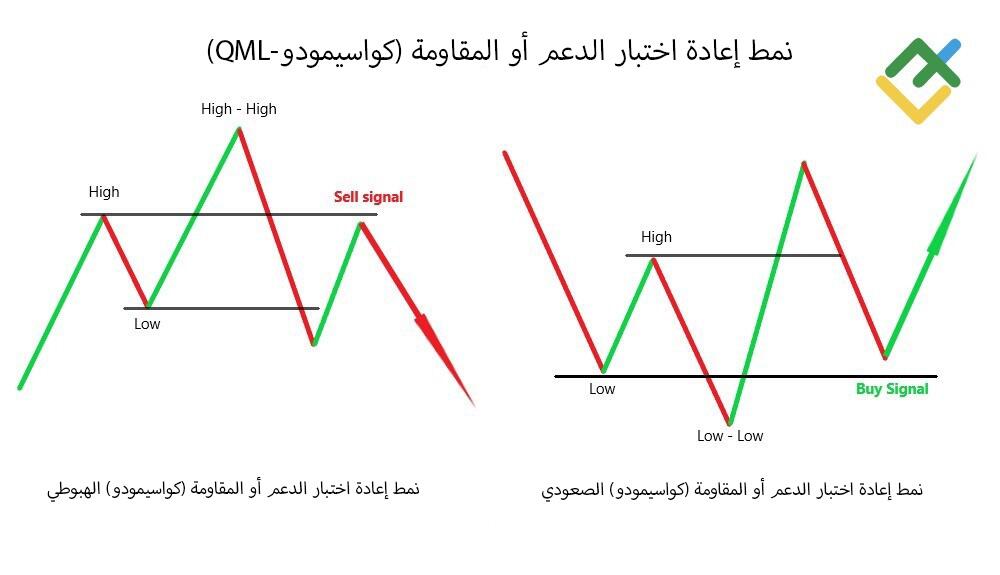 نمط إعادة اختبار الدعم أو المقاومة (كواسيمودو-QML)

High - High

High

Sell signal

Low

نمط إعادة اختبار الدعم أو المقاومة (كواسيمودو) الهبوطي

High

Low

Buy Signal

Low - Low

نمط إعادة اختبار الدعم أو المقاومة (كواسيمودو) الصعودي